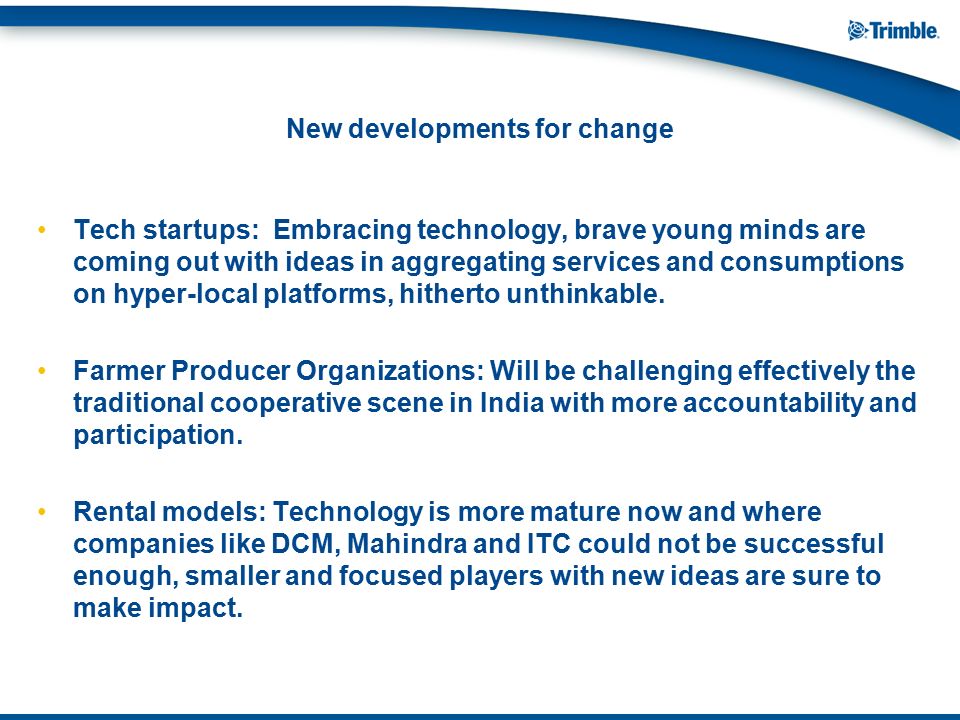 Trimble.

New developments for change

• Tech startups: Embracing technology, brave young minds are coming out with ideas in aggregating services and consumptions on hyper-local platforms, hitherto unthinkable.

• Farmer Producer Organizations: Will be challenging effectively the traditional cooperative scene in India with more accountability and participation.

• Rental models: Technology is more mature now and where companies like DCM, Mahindra and ITC could not be successful enough, smaller and focused players with new ideas are sure to make impact.